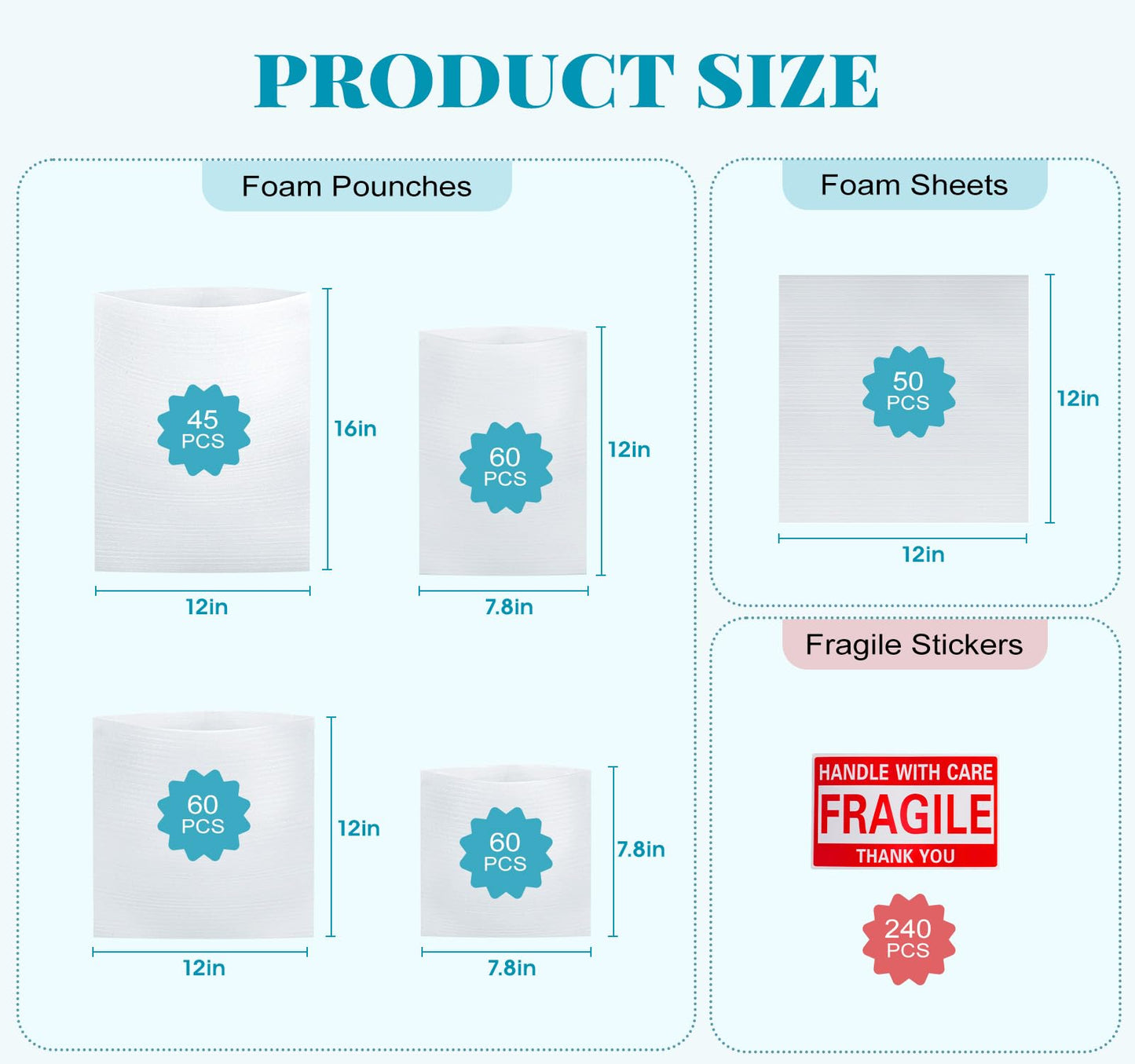 PRODUCT SIZE

Foam Pounches

45 PCS
16in
12in

60 PCS
12in
7.8in

60 PCS
12in
12in

60 PCS
7.8in
7.8in

Foam Sheets

50 PCS
12in
12in

Fragile Stickers

HANDLE WITH CARE
FRAGILE
THANK YOU

240 PCS